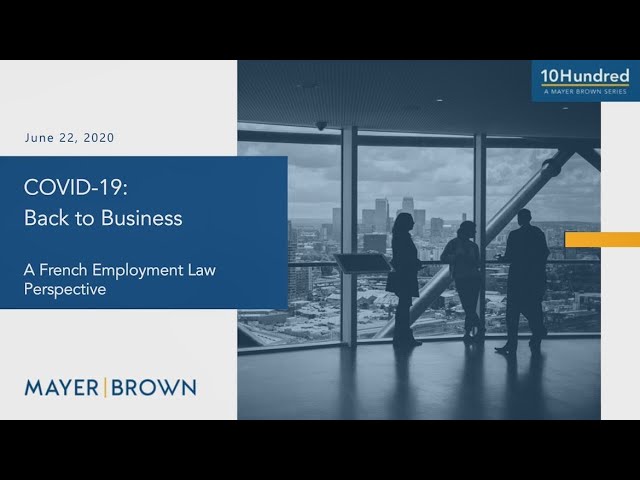 10Hundred
A MAYER BROWN SERIES

June 22, 2020

COVID-19:
Back to Business

A French Employment Law Perspective

MAYER | BROWN